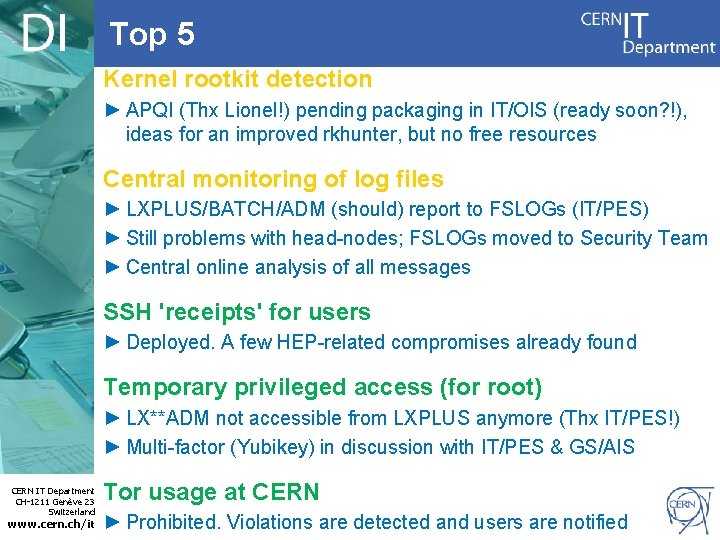 DI

Top 5

CERN IT Department

Kernel rootkit detection

► APQI (Thx Lionel!) pending packaging in IT/OIS (ready soon?!), ideas for an improved rkhunter, but no free resources

Central monitoring of log files

► LXPLUS/BATCH/ADM (should) report to FSLOGs (IT/PES)

► Still problems with head-nodes; FSLOGs moved to Security Team

► Central online analysis of all messages

SSH 'receipts' for users

► Deployed. A few HEP-related compromises already found

Temporary privileged access (for root)

► LX**ADM not accessible from LXPLUS anymore (Thx IT/PES!)

► Multi-factor (Yubikey) in discussion with IT/PES & GS/AIS

Tor usage at CERN

► Prohibited. Violations are detected and users are notified

CERN IT Department
CH-1211 Genève 23
Switzerland
www.cern.ch/it

CERN